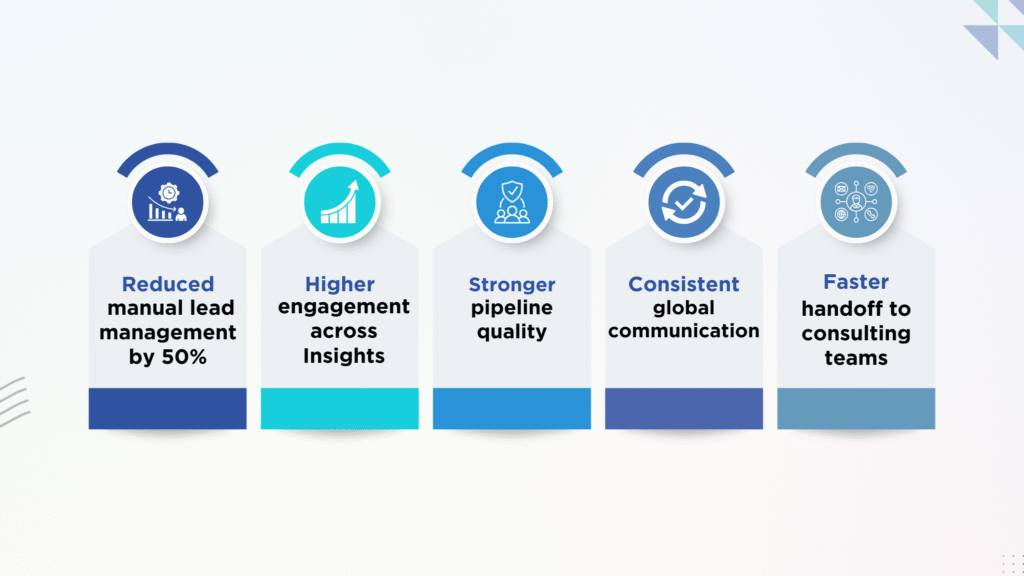 Reduced manual lead management by 50%

Higher engagement across Insights

Stronger pipeline quality

Consistent global communication

Faster handoff to consulting teams